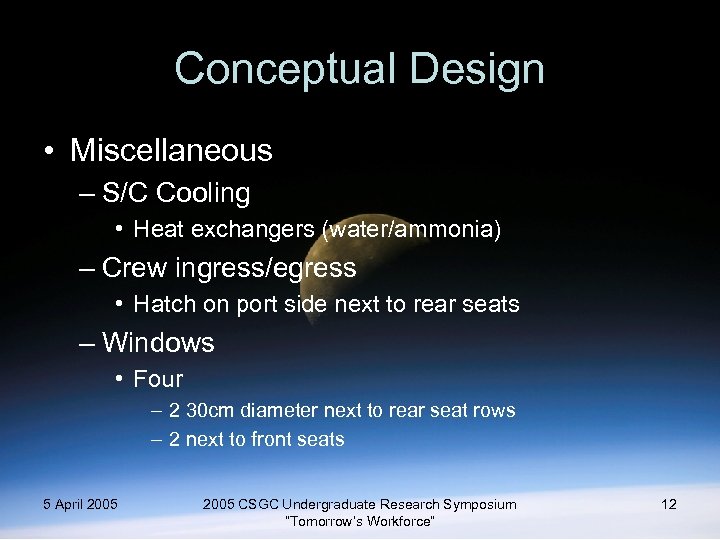 Conceptual Design

• Miscellaneous
– S/C Cooling
• Heat exchangers (water/ammonia)
– Crew ingress/egress
• Hatch on port side next to rear seats
– Windows
• Four
– 2 30cm diameter next to rear seat rows
– 2 next to front seats

5 April 2005

2005 CSGC Undergraduate Research Symposium "Tomorrow's Workforce"

12